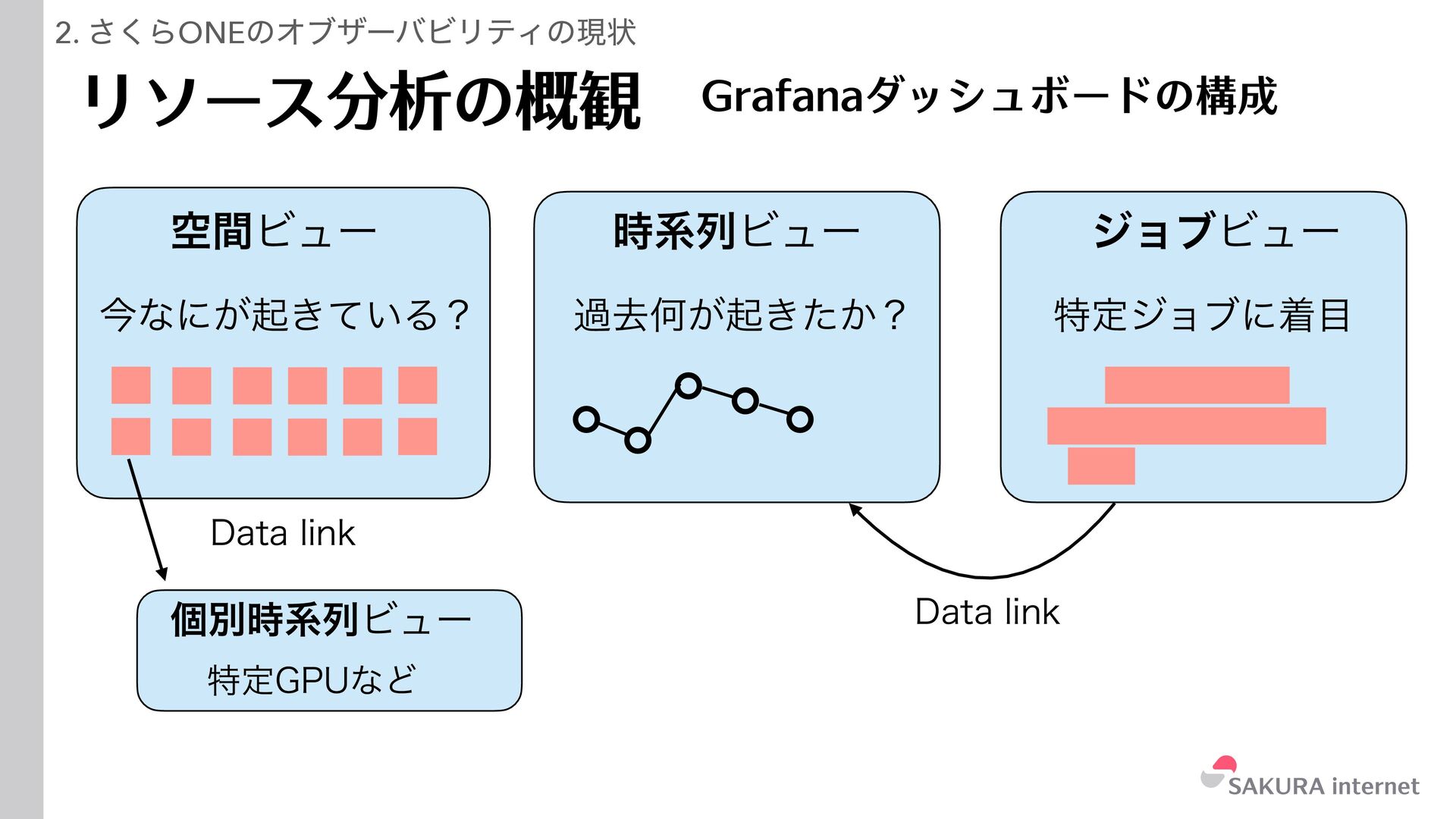 2. さくらONEのオブザーバビリティの現状

リソース分析の概観 Grafanaダッシュボードの構成

空間ビュー

今なにが起きている？

時系列ビュー

過去何が起きたか？

ジョブビュー

特定ジョブに着目

Data link

個別時系列ビュー

特定GPUなど

Data link

SAKURA internet